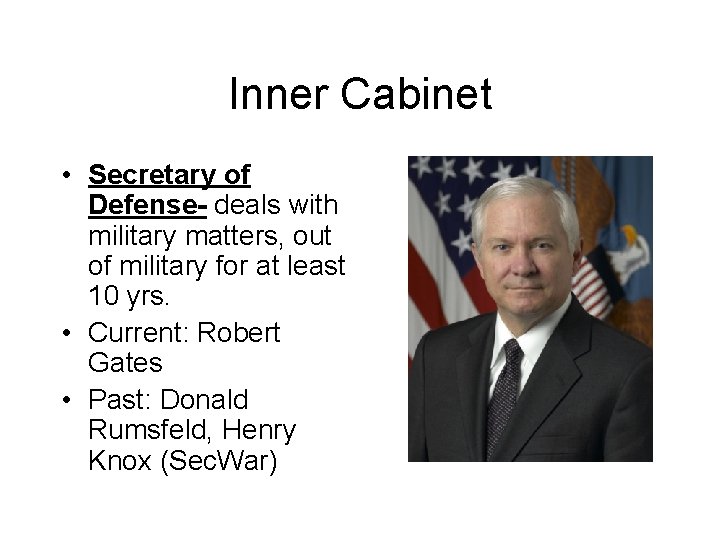 Inner Cabinet

• Secretary of Defense- deals with military matters, out of military for at least 10 yrs.
• Current: Robert Gates
• Past: Donald Rumsfeld, Henry Knox (SecWar)